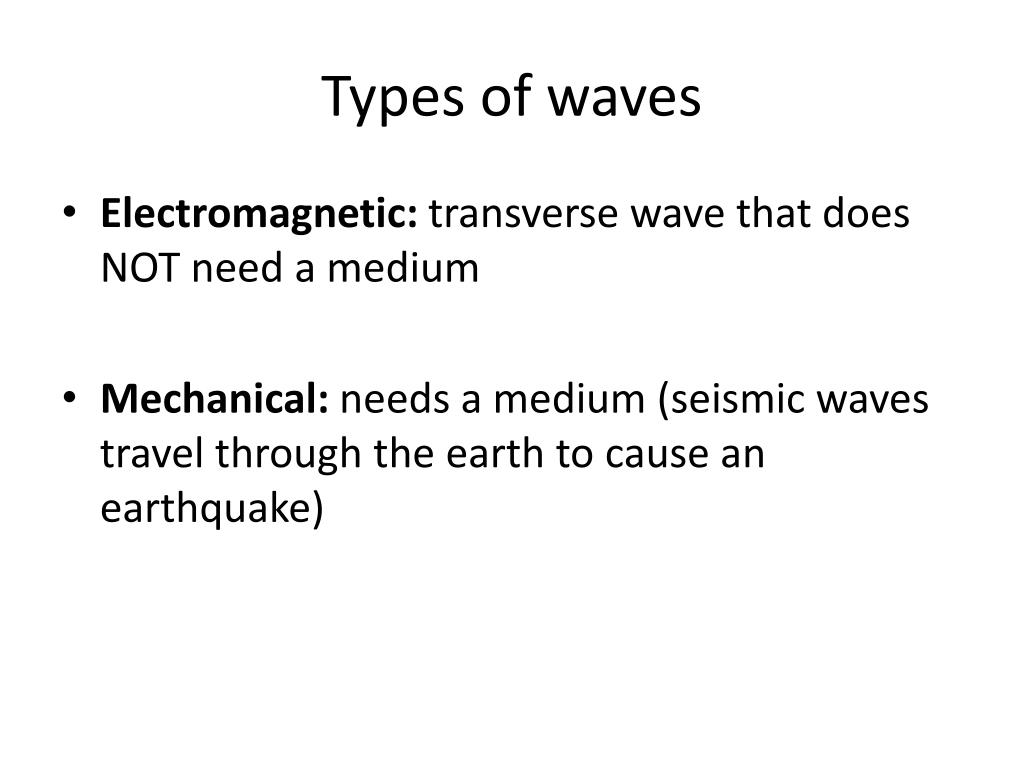 Types of waves

• Electromagnetic: transverse wave that does NOT need a medium

• Mechanical: needs a medium (seismic waves travel through the earth to cause an earthquake)